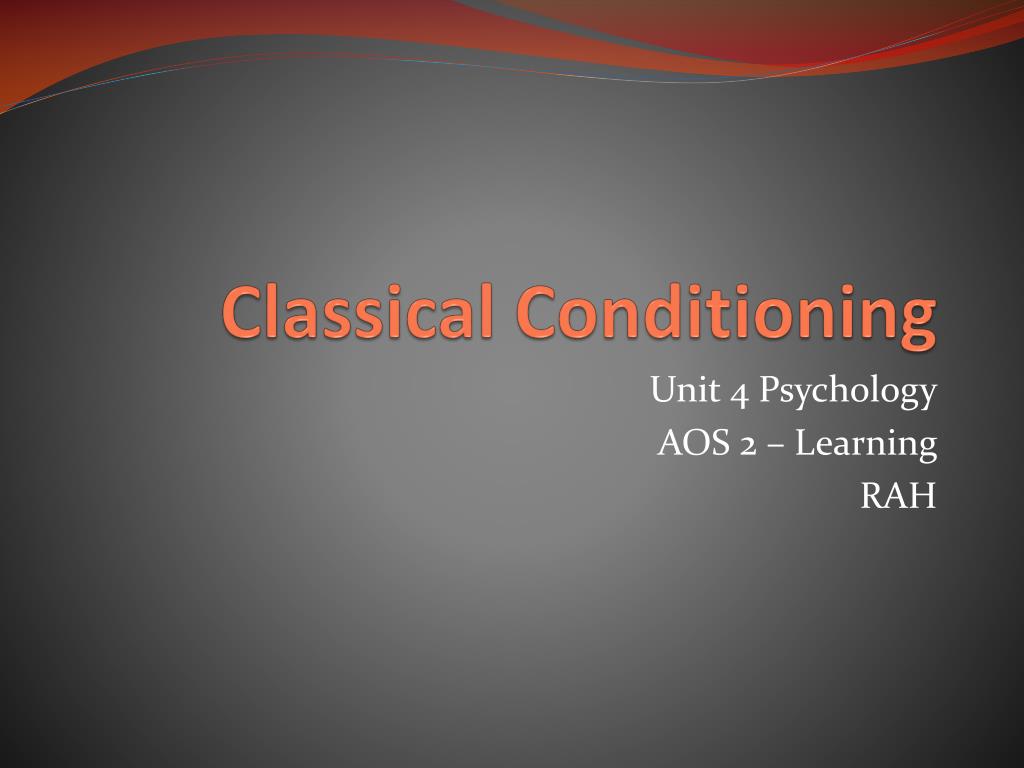 Classical Conditioning

Unit 4 Psychology
AOS 2 – Learning
RAH